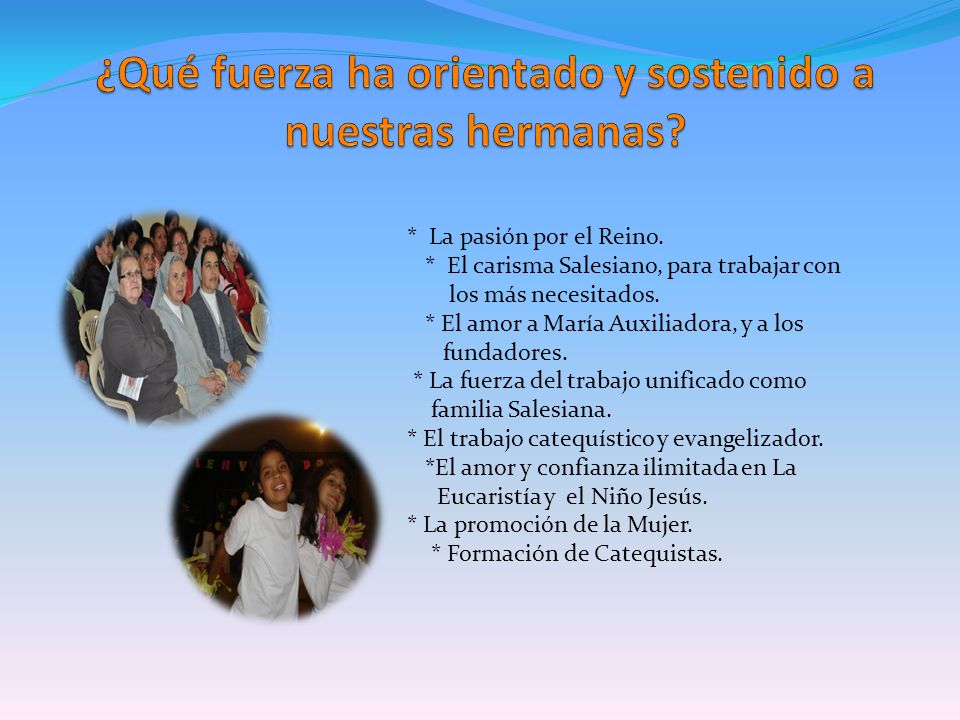 ¿Qué fuerza ha orientado y sostenido a nuestras hermanas?

* La pasión por el Reino.
* El carisma Salesiano, para trabajar con los más necesitados.
* El amor a María Auxiliadora, y a los fundadores.
* La fuerza del trabajo unificado como familia Salesiana.
* El trabajo catequístico y evangelizador.
*El amor y confianza ilimitada en La Eucaristía y el Niño Jesús.
* La promoción de la Mujer.
* Formación de Catequistas.